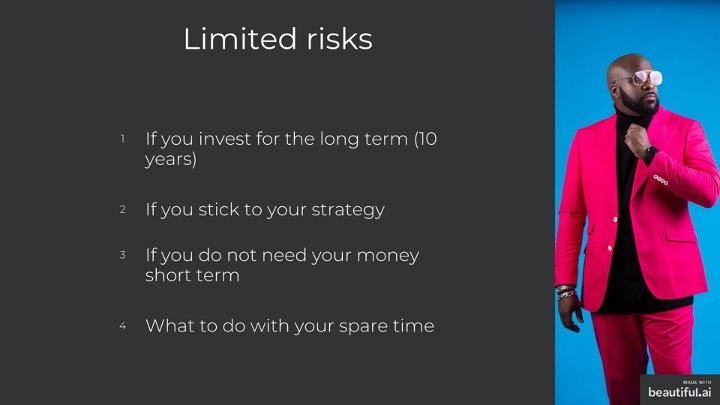 Limited risks

1 If you invest for the long term (10 years)

2 If you stick to your strategy

3 If you do not need your money short term

4 What to do with your spare time

MADE WITH
beautiful.ai